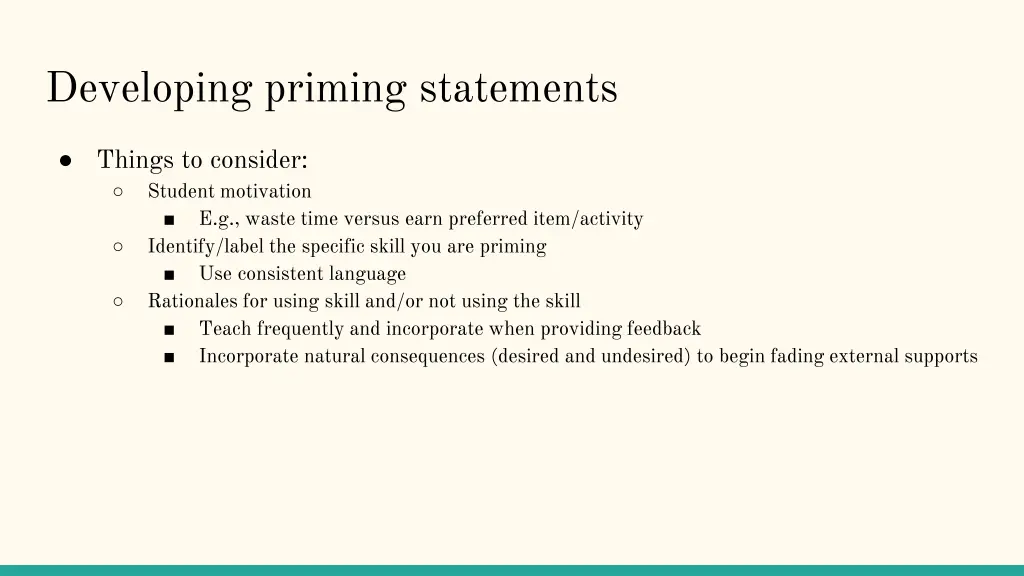 Developing priming statements

● Things to consider:
○ Student motivation
■ E.g., waste time versus earn preferred item/activity
○ Identify/label the specific skill you are priming
■ Use consistent language
○ Rationales for using skill and/or not using the skill
■ Teach frequently and incorporate when providing feedback
■ Incorporate natural consequences (desired and undesired) to begin fading external supports